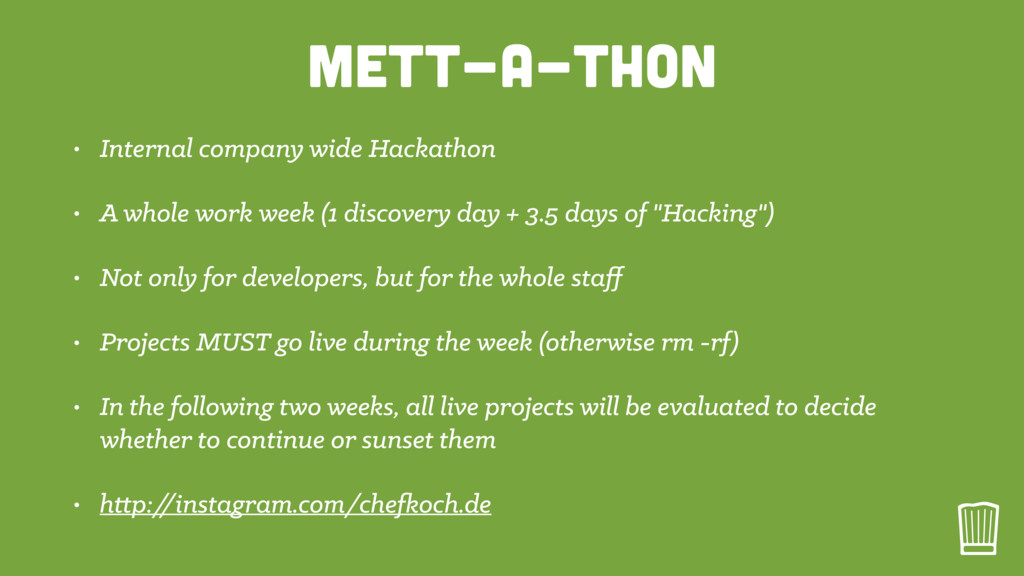 METT-A-THON

• Internal company wide Hackathon

• A whole work week (1 discovery day + 3.5 days of "Hacking")

• Not only for developers, but for the whole staff

• Projects MUST go live during the week (otherwise rm -rf)

• In the following two weeks, all live projects will be evaluated to decide whether to continue or sunset them

• http://instagram.com/chefkoch.de